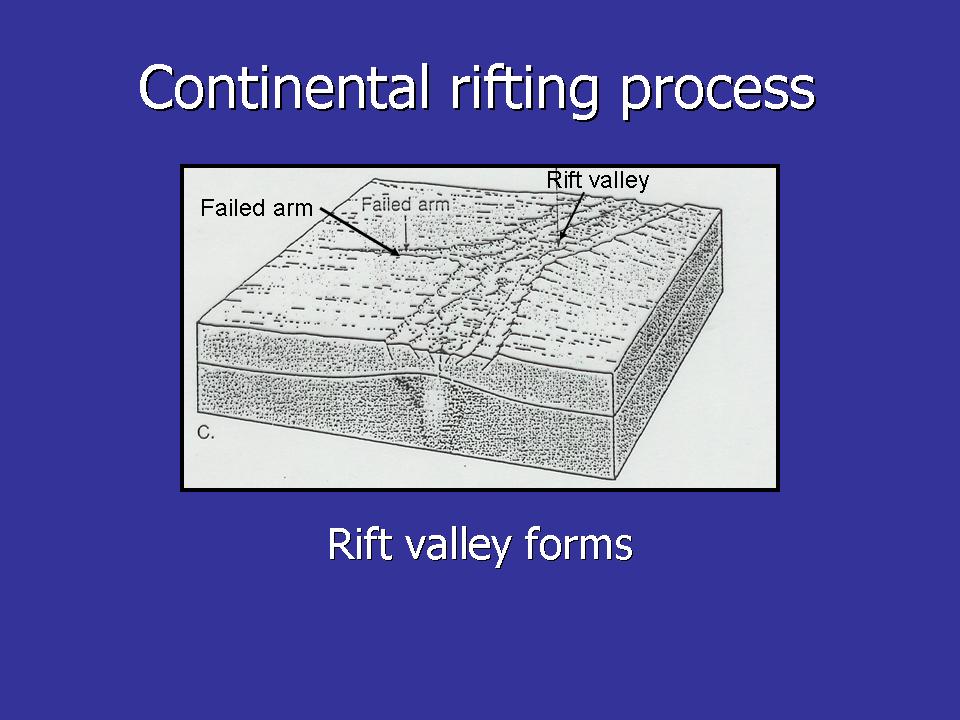 Continental rifting process

Failed arm

Failed arm

Rift valley

C.

Rift valley forms